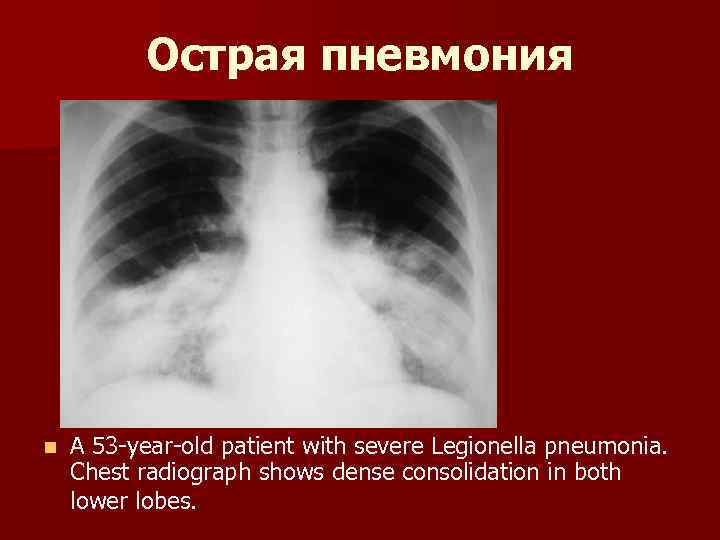 Острая пневмония

A 53-year-old patient with severe Legionella pneumonia. Chest radiograph shows dense consolidation in both lower lobes.